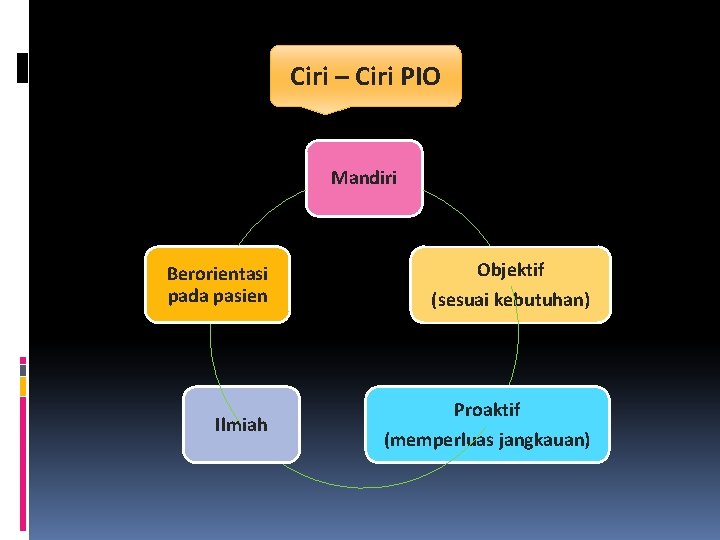 Ciri – Ciri PIO

Mandiri

Objektif
(sesuai kebutuhan)

Proaktif
(memperluas jangkauan)

Ilmiah

Berorientasi pada pasien